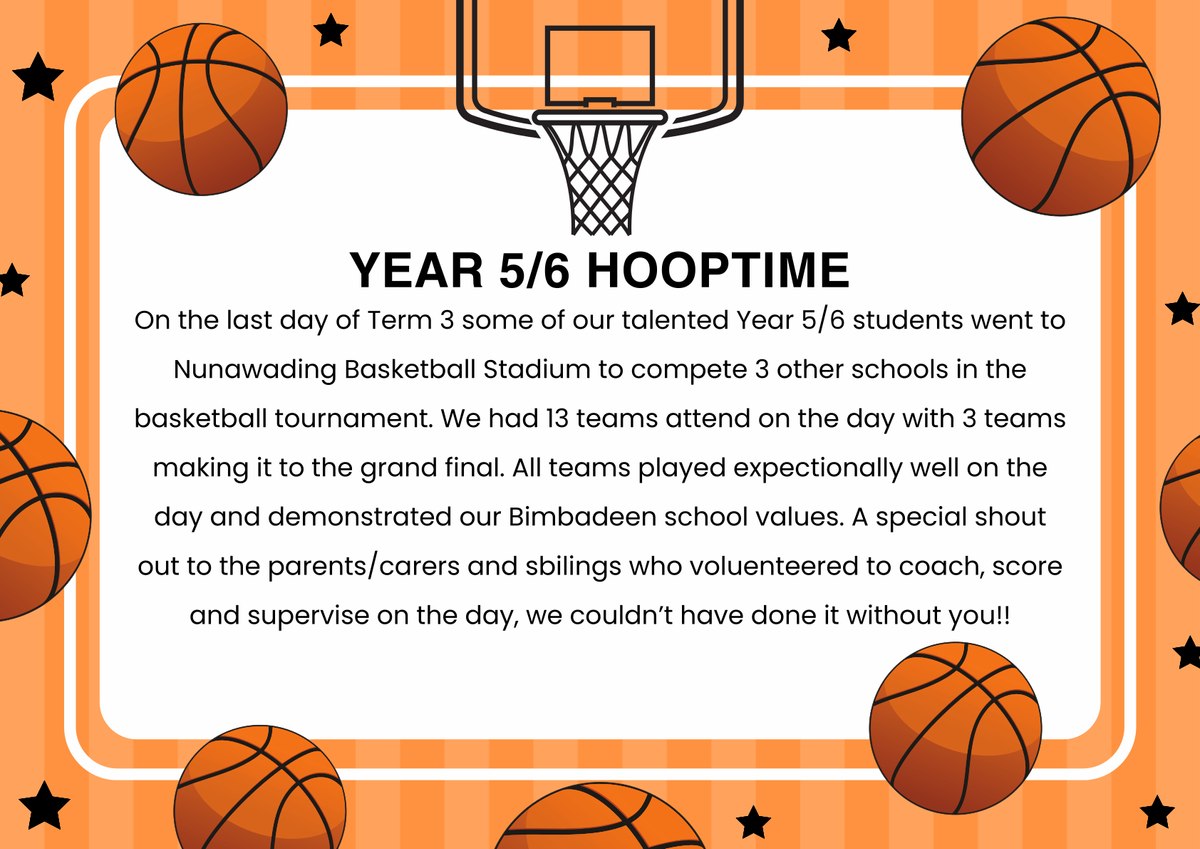 YEAR 5/6 HOOPTIME

On the last day of Term 3 some of our talented Year 5/6 students went to Nunawading Basketball Stadium to compete 3 other schools in the basketball tournament. We had 13 teams attend on the day with 3 teams making it to the grand final. All teams played expectionally well on the day and demonstrated our Bimbadeen school values. A special shout out to the parents/carers and sbilings who voluenteered to coach, score and supervise on the day, we couldn't have done it without you!!